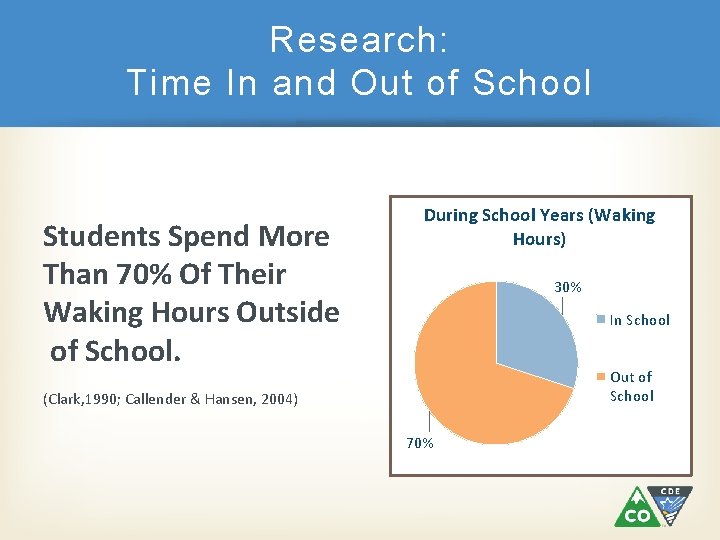 Research:
Time In and Out of School

Students Spend More Than 70% Of Their Waking Hours Outside of School.

(Clark,1990; Callender & Hansen, 2004)

During School Years (Waking Hours)

30%

70%

In School

Out of School

CO

CDE